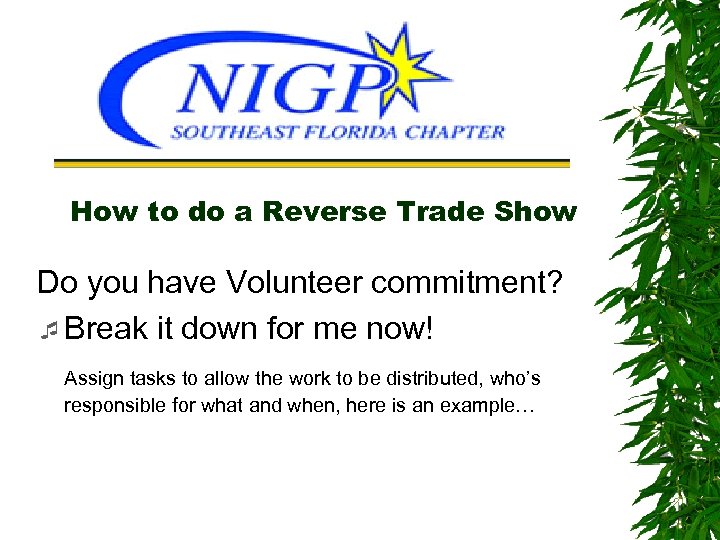 NIGP
SOUTHEAST FLORIDA CHAPTER

How to do a Reverse Trade Show

Do you have Volunteer commitment?

♫ Break it down for me now!

Assign tasks to allow the work to be distributed, who's responsible for what and when, here is an example…